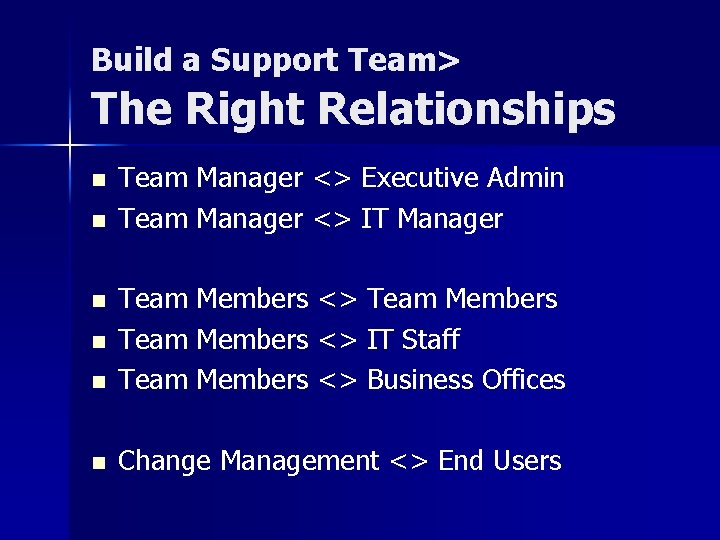 Build a Support Team>
The Right Relationships

- Team Manager <> Executive Admin
- Team Manager <> IT Manager

- Team Members <> Team Members
- Team Members <> IT Staff
- Team Members <> Business Offices

- Change Management <> End Users